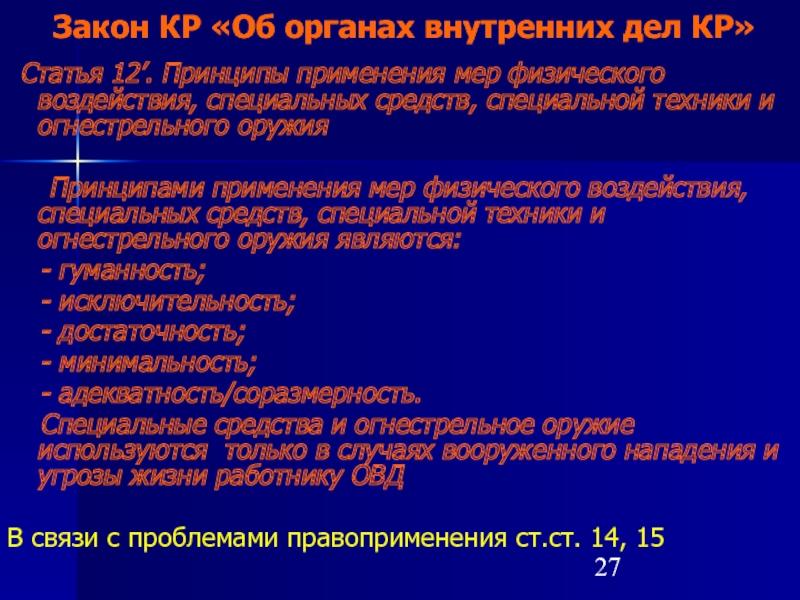 Закон КР «Об органах внутренних дел КР»

Статья 12′. Принципы применения мер физического воздействия, специальных средств, специальной техники и огнестрельного оружия

Принципами применения мер физического воздействия, специальных средств, специальной техники и огнестрельного оружия являются:

- гуманность;

- исключительность;

- достаточность;

- минимальность;

- адекватность/соразмерность.

Специальные средства и огнестрельное оружие используются только в случаях вооруженного нападения и угрозы жизни работнику ОВД

В связи с проблемами правоприменения ст.ст. 14, 15

27